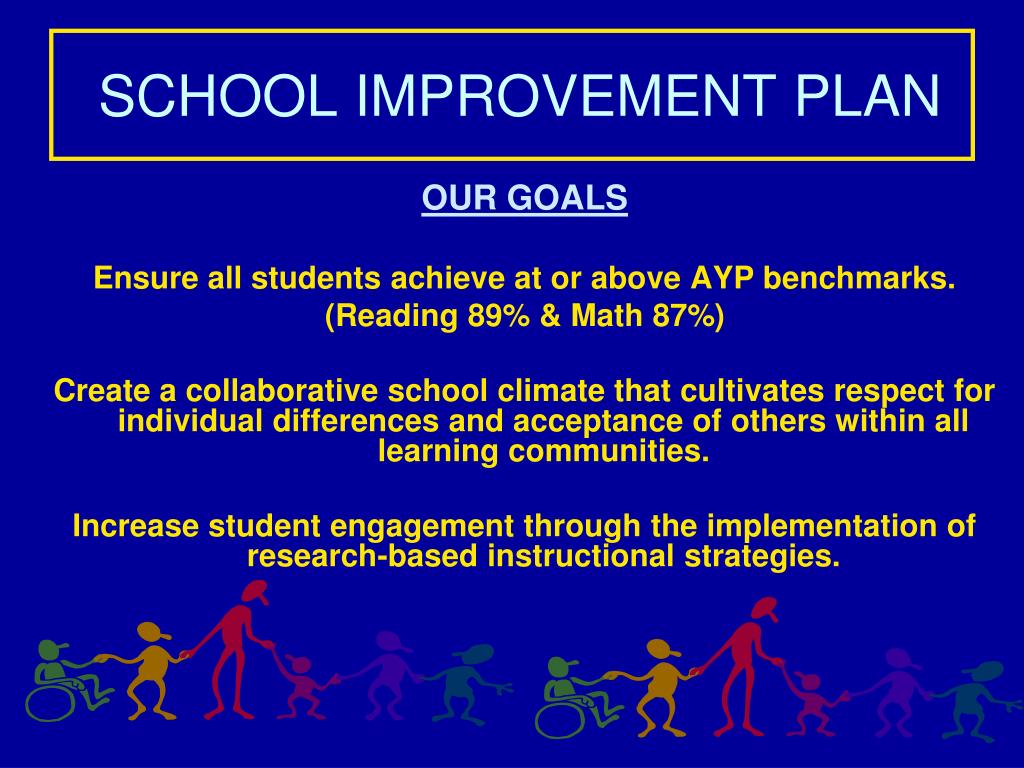 SCHOOL IMPROVEMENT PLAN

OUR GOALS

Ensure all students achieve at or above AYP benchmarks. (Reading 89% & Math 87%)

Create a collaborative school climate that cultivates respect for individual differences and acceptance of others within all learning communities.

Increase student engagement through the implementation of research-based instructional strategies.